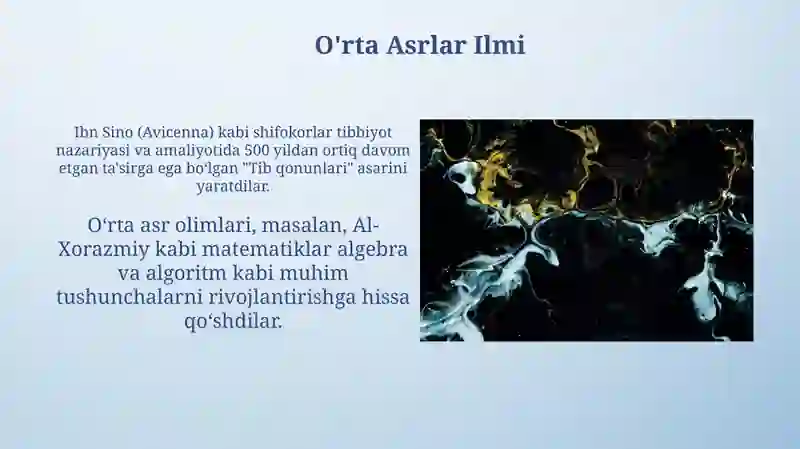 O'rta Asrlar Ilmi

Ibn Sino (Avicenna) kabi shifokorlar tibbiyot nazariyasi va amaliyotida 500 yildan ortiq davom etgan ta'sirga ega bo'lgan "Tib qonunlari" asarini yaratdilar.

O'rta asr olimlari, masalan, Al-Xorazmiy kabi matematiklar algebra va algoritm kabi muhim tushunchalarni rivojlantirishga hissa qo'shdilar.